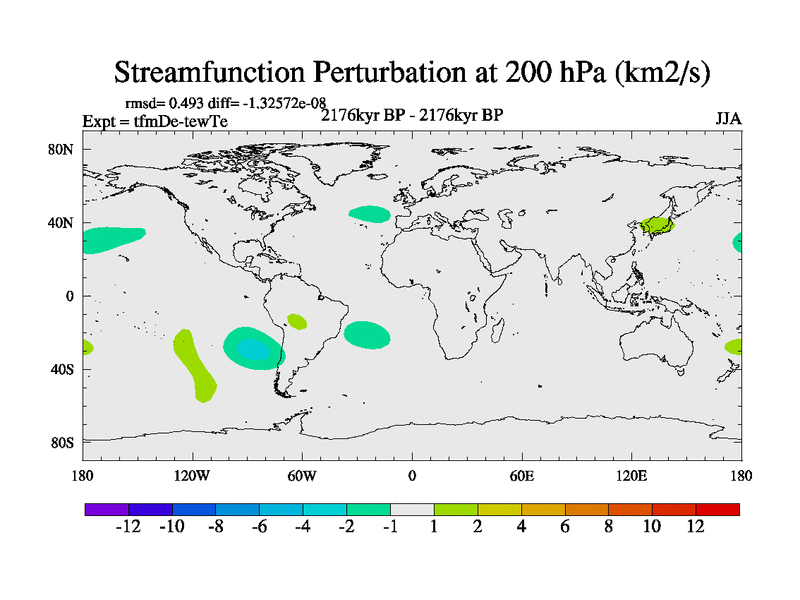 Streamfunction Perturbation at 200 hPa (km2/s)

rmsd= 0.493 diff= -1.32572e-08
Expt = tfmDe-tewTe
2176kyr BP - 2176kyr BP
JJA

80N
40N
0
40S
80S

180
120W
60W
0
60E
120E
180

-12
-10
-8
-6
-4
-2
-1
1
2
4
6
8
10
12